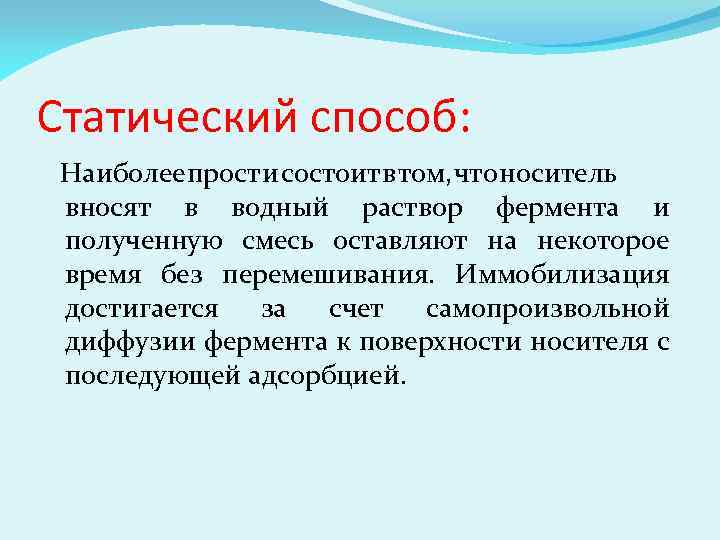 Статический способ:

Наиболее прост и состоит в том, что носитель вносят в водный раствор фермента и полученную смесь оставляют на некоторое время без перемешивания. Иммобилизация достигается за счет самопроизвольной диффузии фермента к поверхности носителя с последующей адсорбцией.